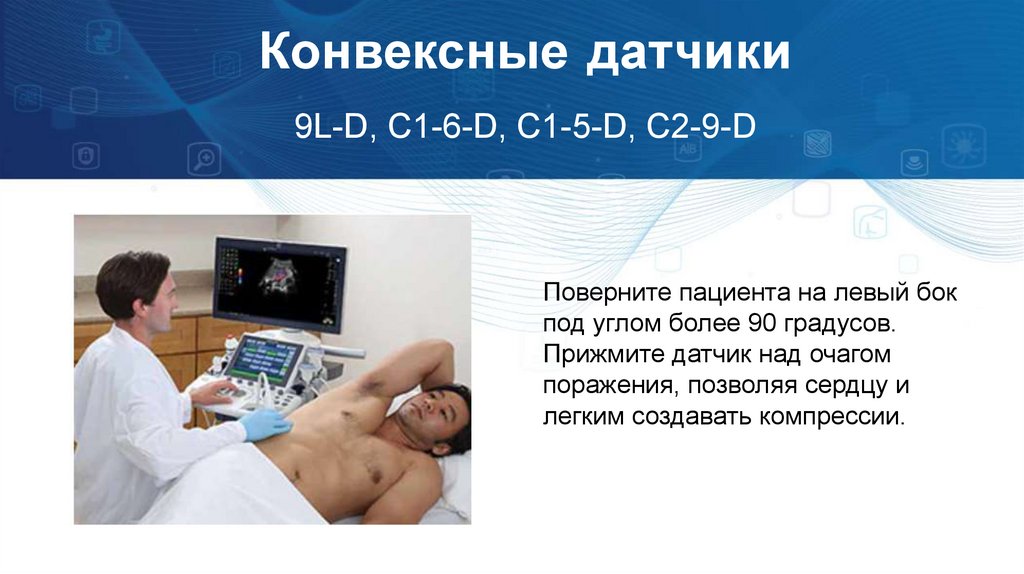 Конвексные датчики

9L-D, C1-6-D, C1-5-D, C2-9-D

Поверните пациента на левый бок под углом более 90 градусов. Прижмите датчик над очагом поражения, позволяя сердцу и легким создавать компрессии.